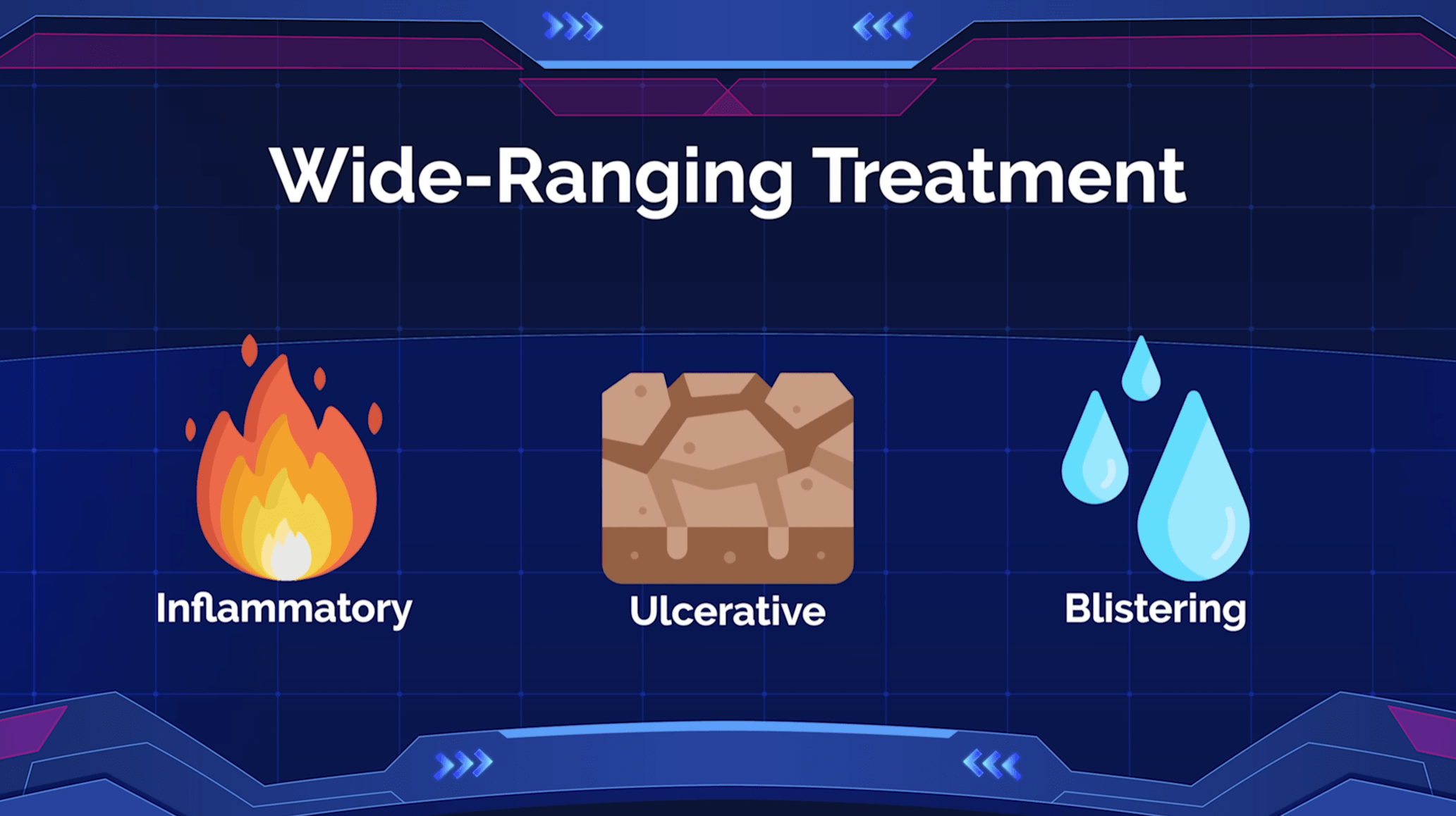 Wide-Ranging Treatment

Inflammatory

Ulcerative

Blistering